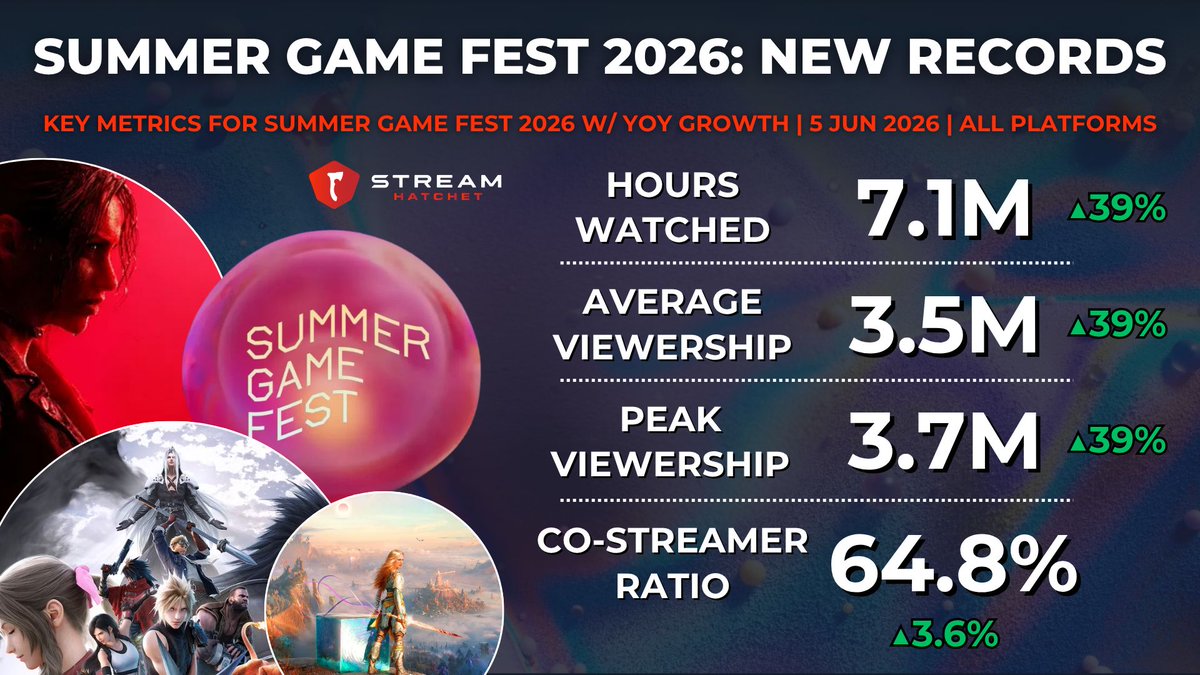 SUMMER GAME FEST 2026: NEW RECORDS

KEY METRICS FOR SUMMER GAME FEST 2026 W/ YOY GROWTH | 5 JUN 2026 | ALL PLATFORMS

STREAM HATCHET

SUMMER GAME FEST

HOURS WATCHED 7.1M ▲39%

AVERAGE VIEWERSHIP 3.5M ▲39%

PEAK VIEWERSHIP 3.7M ▲39%

CO-STREAMER RATIO 64.8% ▲3.6%